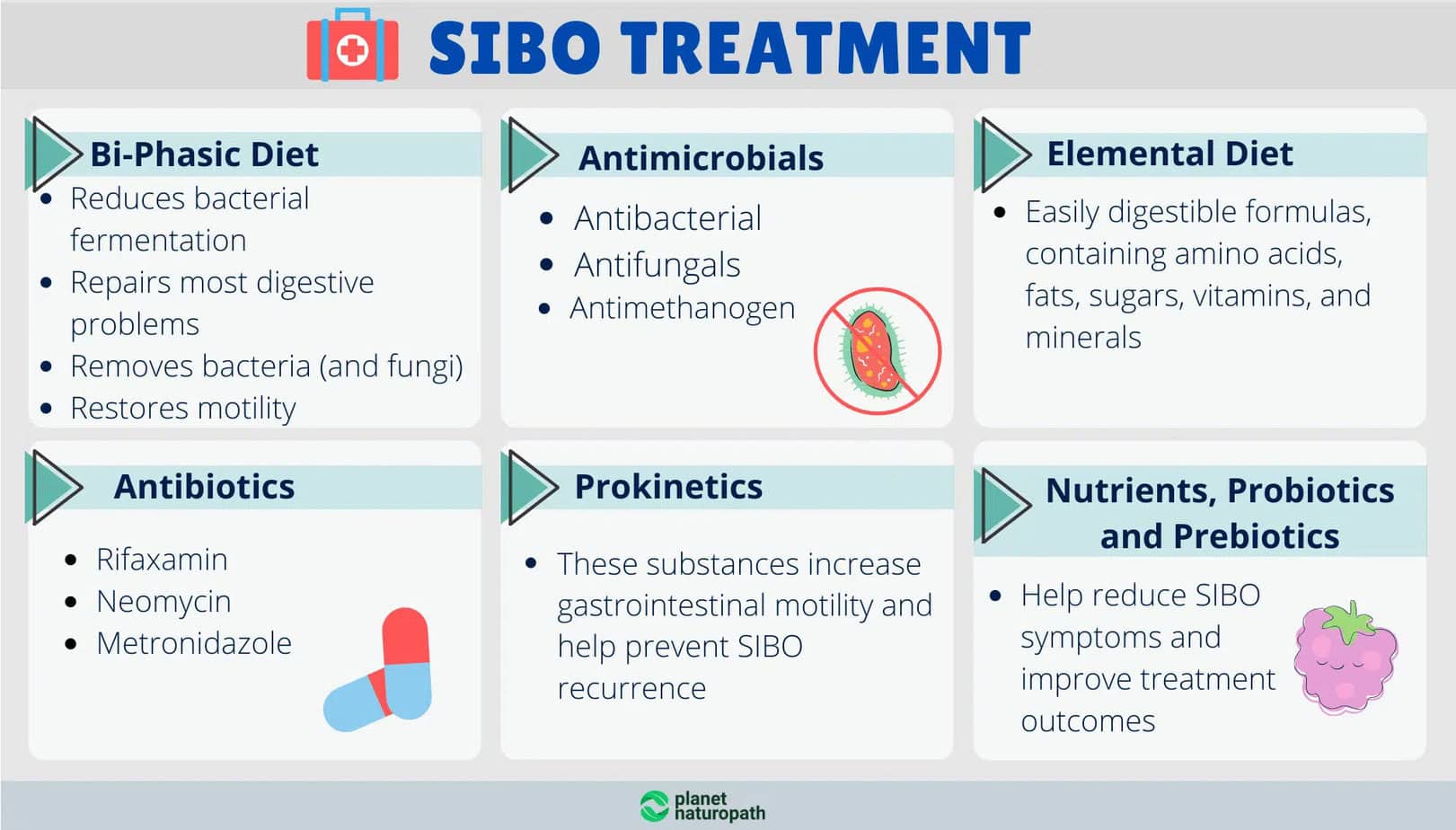 SIBO TREATMENT

Bi-Phasic Diet

- Reduces bacterial fermentation
- Repairs most digestive problems
- Removes bacteria (and fungi)
- Restores motility

Antimicrobials

- Antibacterial
- Antifungals
- Antimethanogen

Elemental Diet

- Easily digestible formulas, containing amino acids, fats, sugars, vitamins, and minerals

Antibiotics

- Rifaxamin
- Neomycin
- Metronidazole

Prokinetics

- These substances increase gastrointestinal motility and help prevent SIBO recurrence

Nutrients, Probiotics and Prebiotics

- Help reduce SIBO symptoms and improve treatment outcomes

planet naturopath